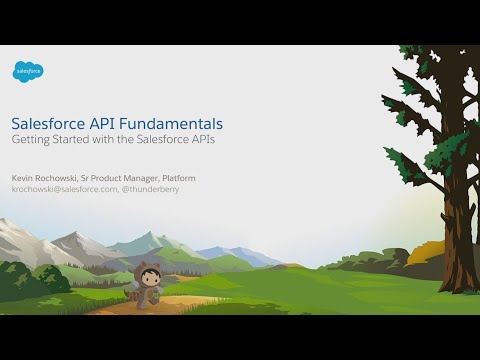 salesforce

Salesforce API Fundamentals
Getting Started with the Salesforce APIs

Kevin Rochowski, Sr Product Manager, Platform
krochowski@salesforce.com, @thunderberry